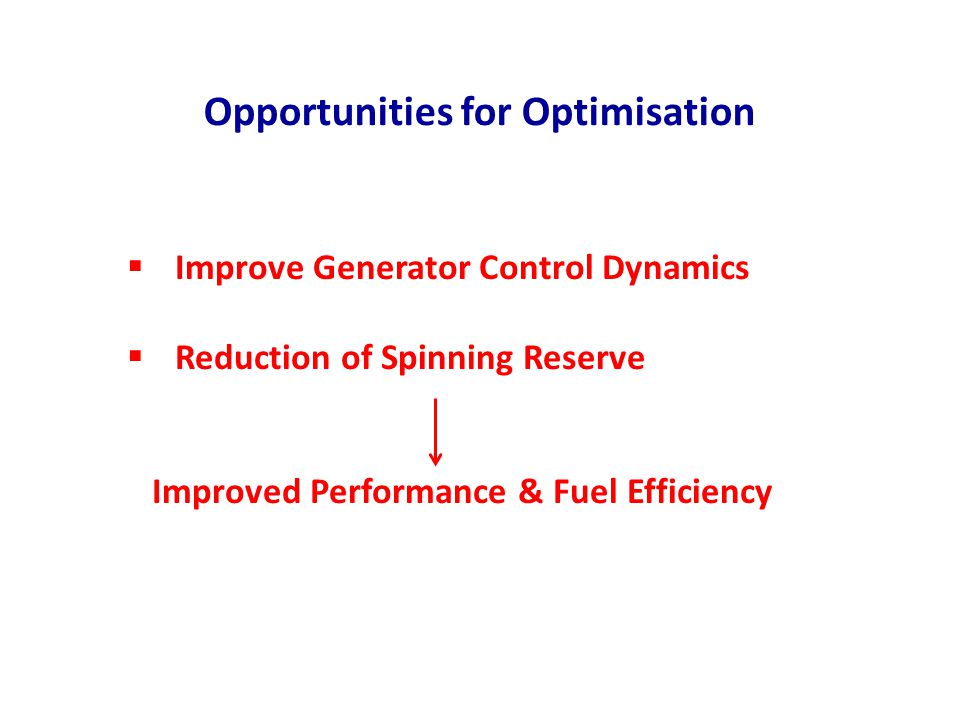 Opportunities for Optimisation

▪ Improve Generator Control Dynamics

▪ Reduction of Spinning Reserve

Improved Performance & Fuel Efficiency